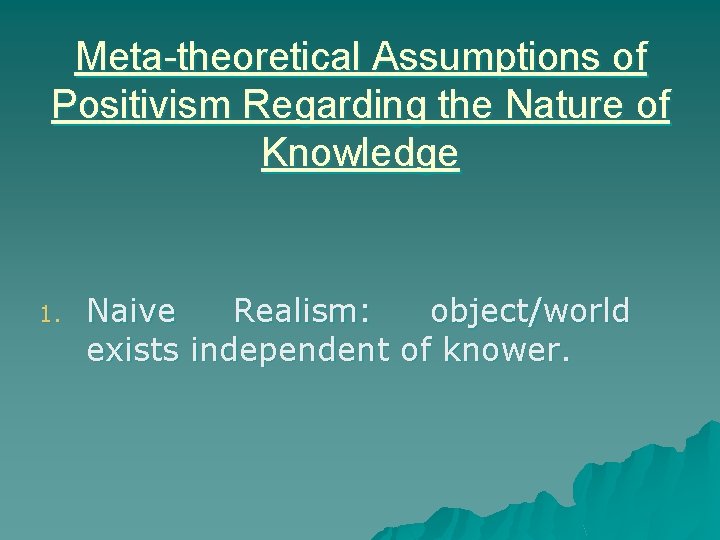 Meta-theoretical Assumptions of Positivism Regarding the Nature of Knowledge

1. Naive Realism: object/world exists independent of knower.